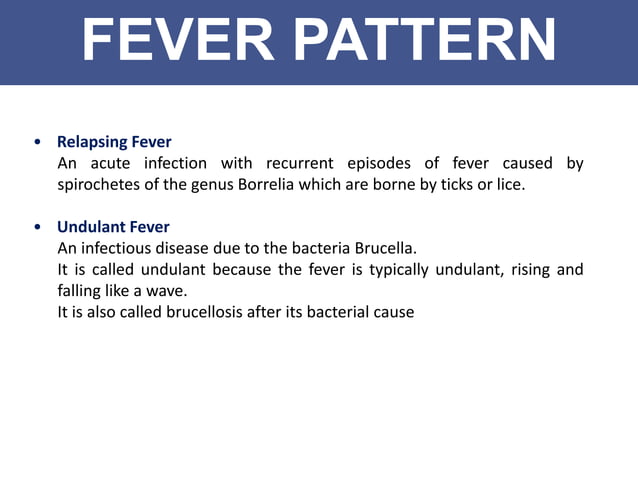 FEVER PATTERN

• Relapsing Fever
An acute infection with recurrent episodes of fever caused by spirochetes of the genus Borrelia which are borne by ticks or lice.

• Undulant Fever
An infectious disease due to the bacteria Brucella.
It is called undulant because the fever is typically undulant, rising and falling like a wave.
It is also called brucellosis after its bacterial cause